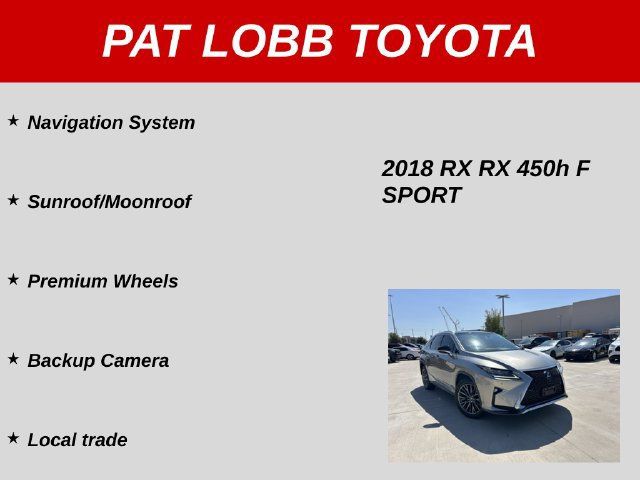 PAT LOBB TOYOTA

★ Navigation System

★ Sunroof/Moonroof

★ Premium Wheels

★ Backup Camera

★ Local trade

2018 RX RX 450h F SPORT